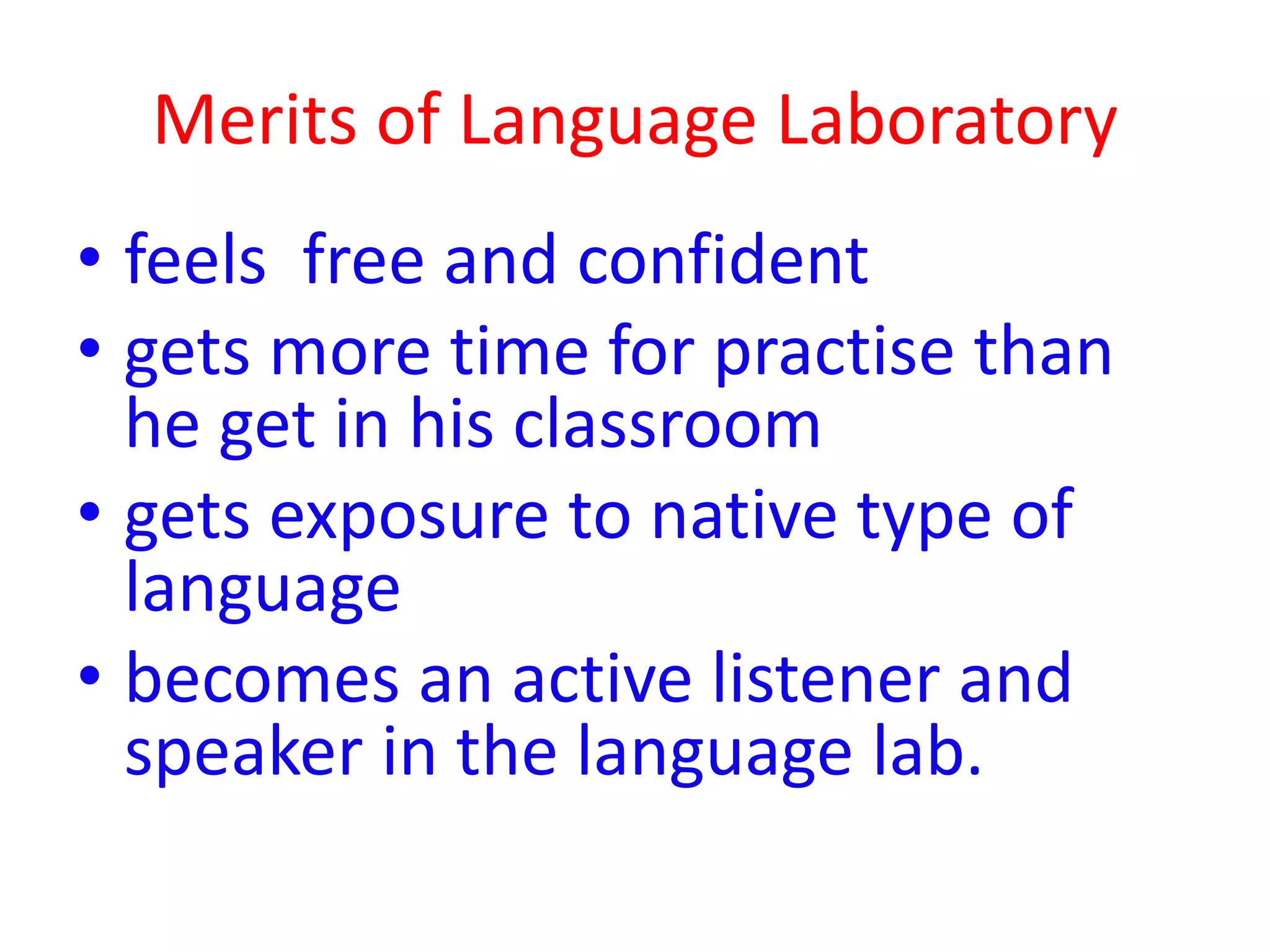 Merits of Language Laboratory

• feels  free and confident
• gets more time for practise than he get in his classroom
• gets exposure to native type of language
• becomes an active listener and speaker in the language lab.